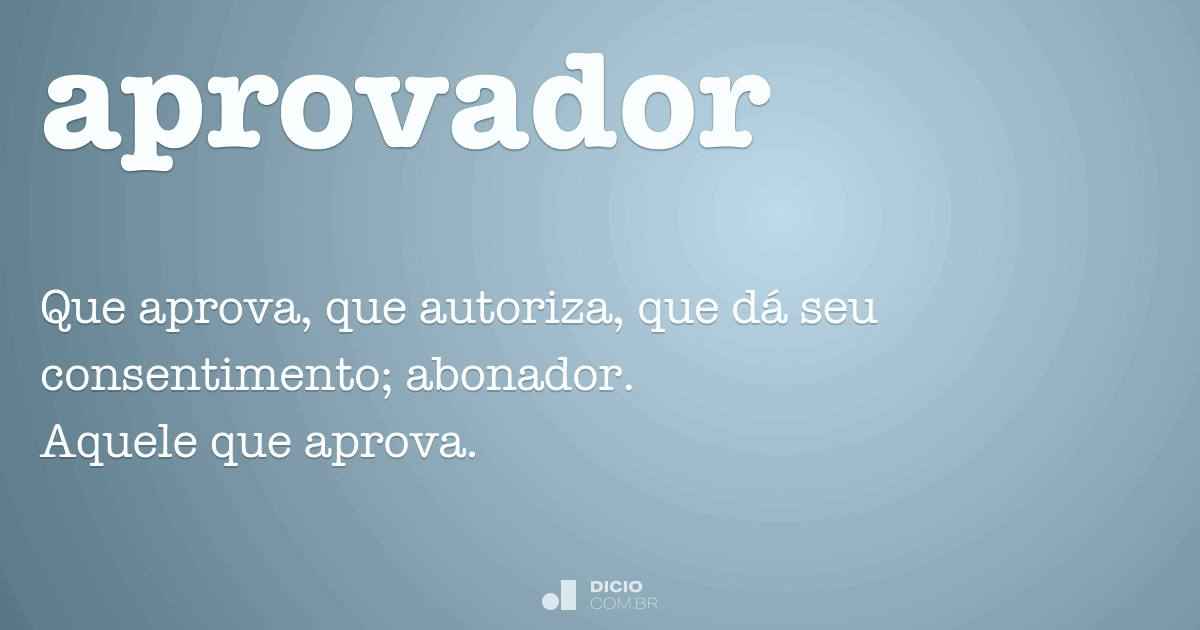 aprovador

Que aprova, que autoriza, que dá seu consentimento; abonador.
Aquele que aprova.

DICIO
.COM.BR